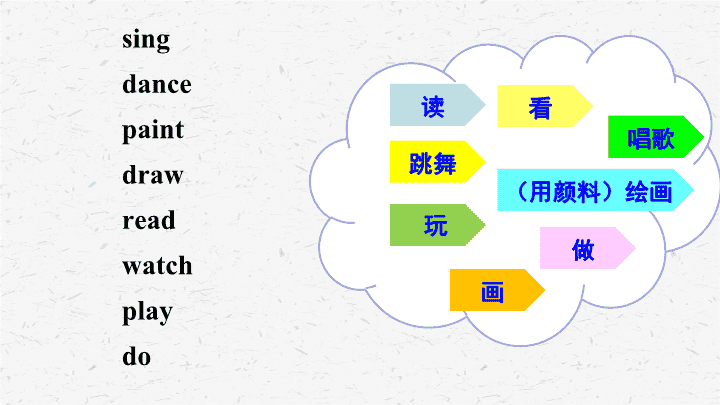 sing
dance
paint
draw
read
watch
play
do

读
看
唱歌
跳舞
（用颜料）绘画
玩
做
画